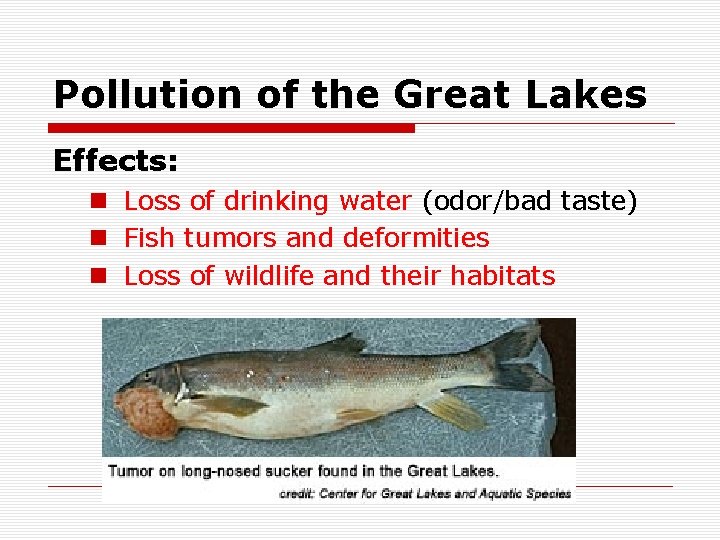 Pollution of the Great Lakes

Effects:

- Loss of drinking water (odor/bad taste)
- Fish tumors and deformities
- Loss of wildlife and their habitats

Tumor on long-nosed sucker found in the Great Lakes.

credit: Center for Great Lakes and Aquatic Species